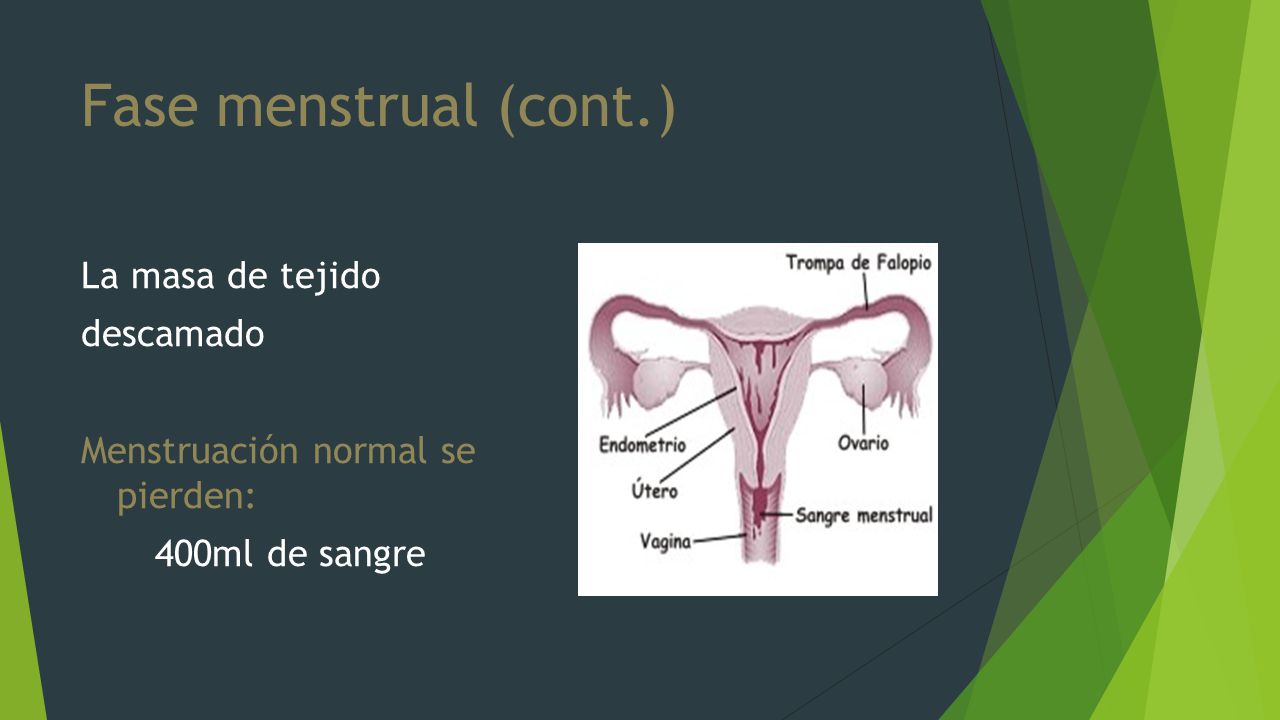 Fase menstrual (cont.)

La masa de tejido descamado

Menstruación normal se pierden:

400ml de sangre

Trompa de Falopio
Endometrio
Ovario
Útero
Sangre menstrual
Vagina